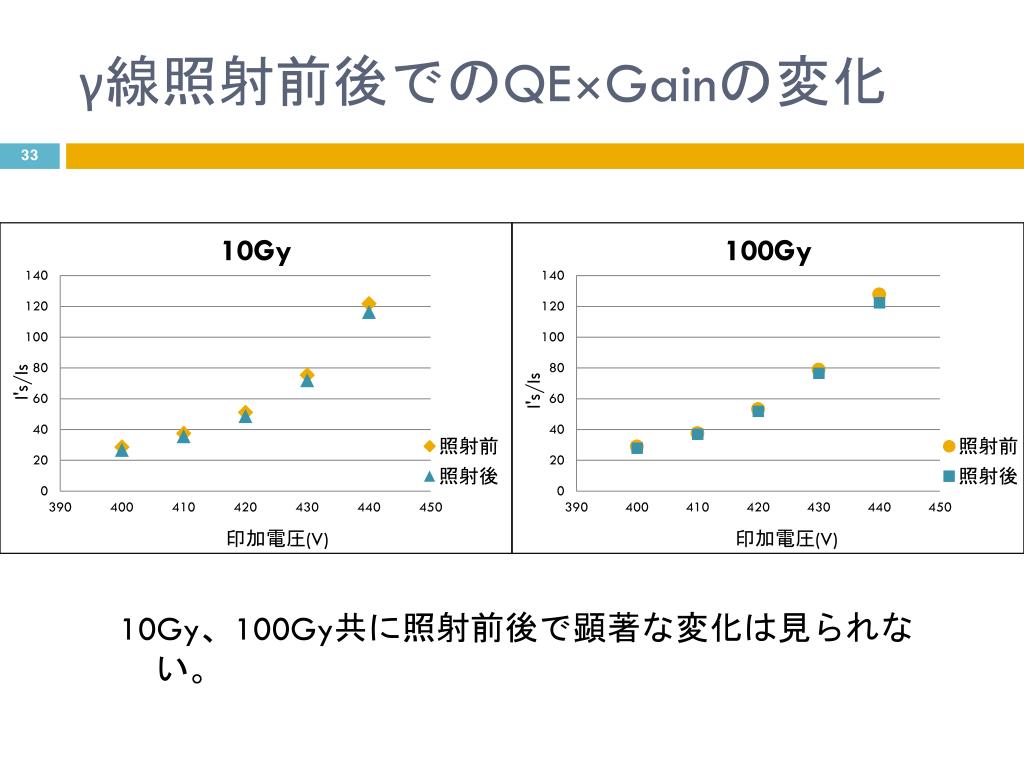 γ線照射前後でのQE×Gainの変化

33

10Gy

140
120
100
80
60
40
20
0

I's/Is

390 400 410 420 430 440 450

印加電圧(V)

照射前
照射後

100Gy

140
120
100
80
60
40
20
0

I's/Is

390 400 410 420 430 440 450

印加電圧(V)

照射前
照射後

10Gy、100Gy共に照射前後で顕著な変化は見られない。